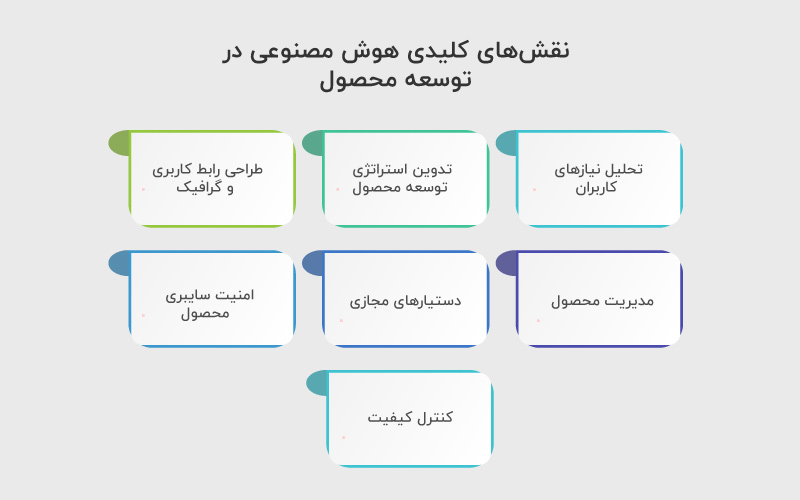 نقش‌های کلیدی هوش مصنوعی در توسعه محصول

تحلیل نیازهای کاربران

تدوین استراتژی توسعه محصول

طراحی رابط کاربری و گرافیک

مدیریت محصول

دستیارهای مجازی

امنیت سایبری محصول

کنترل کیفیت